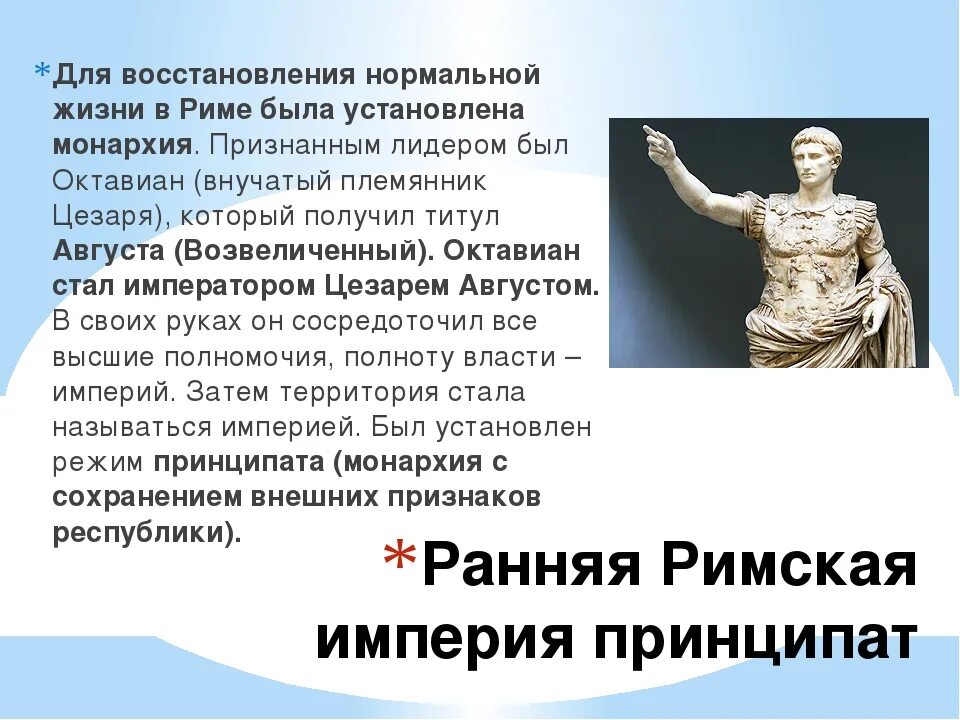 *Для восстановления нормальной жизни в Риме была установлена монархия. Признанным лидером был Октавиан (внучатый племянник Цезаря), который получил титул Августа (Возвеличенный). Октавиан стал императором Цезарем Августом. В своих руках он сосредоточил все высшие полномочия, полноту власти – империй. Затем территория стала называться империей. Был установлен режим принципата (монархия с сохранением внешних признаков республики).

*Ранняя Римская империя принципат